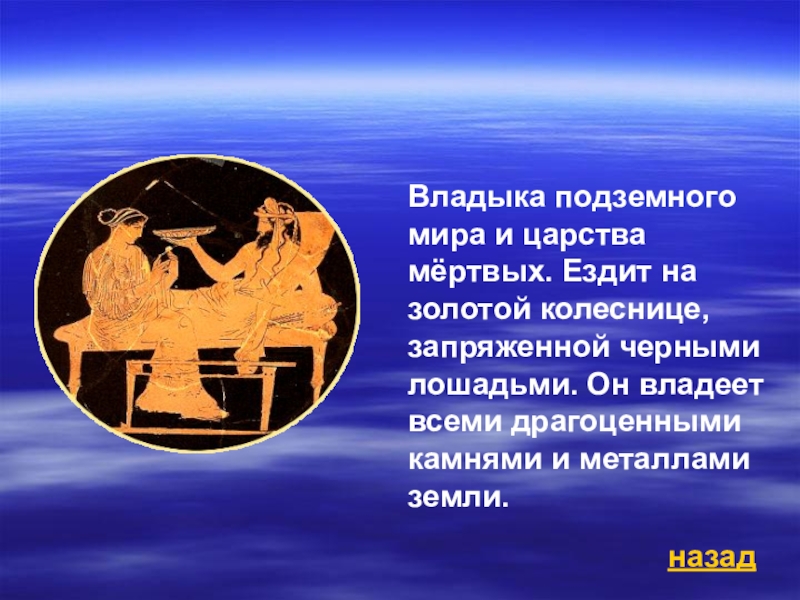 Владыка подземного мира и царства мёртвых. Ездит на золотой колеснице, запряженной черными лошадьми. Он владеет всеми драгоценными камнями и металлами земли.

назад